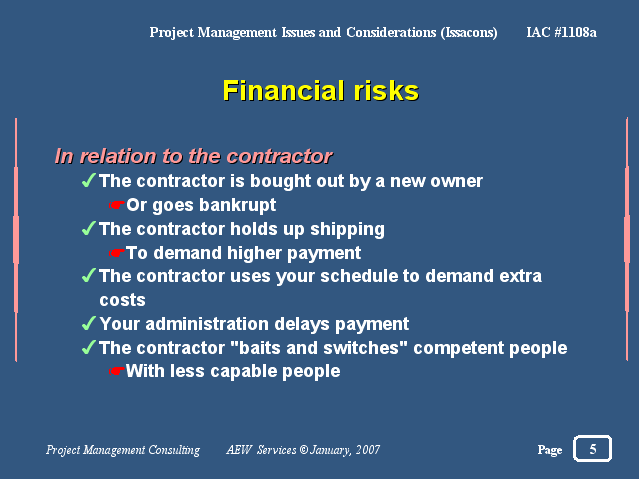 Project Management Issues and Considerations (Issacons) IAC #1108a

Financial risks

In relation to the contractor

✓The contractor is bought out by a new owner

☛Or goes bankrupt

✓The contractor holds up shipping

☛To demand higher payment

✓The contractor uses your schedule to demand extra costs

✓Your administration delays payment

✓The contractor "baits and switches" competent people

☛With less capable people

Project Management Consulting AEW Services © January, 2007 Page 5